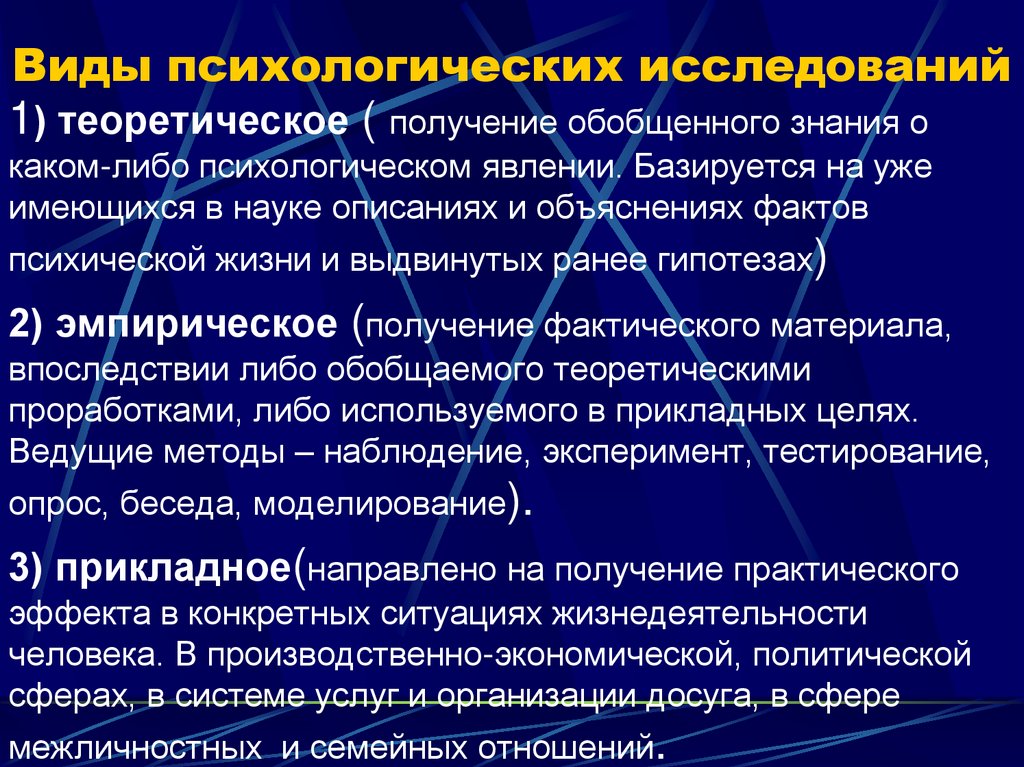 Виды психологических исследований
1) теоретическое ( получение обобщенного знания о каком-либо психологическом явлении. Базируется на уже имеющихся в науке описаниях и объяснениях фактов психической жизни и выдвинутых ранее гипотезах)

2) эмпирическое (получение фактического материала, впоследствии либо обобщаемого теоретическими проработками, либо используемого в прикладных целях. Ведущие методы – наблюдение, эксперимент, тестирование, опрос, беседа, моделирование).

3) прикладное(направлено на получение практического эффекта в конкретных ситуациях жизнедеятельности человека. В производственно-экономической, политической сферах, в системе услуг и организации досуга, в сфере межличностных и семейных отношений.